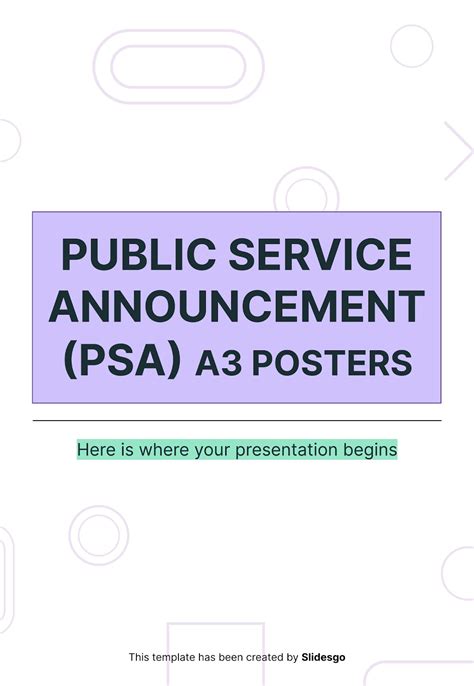 PUBLIC SERVICE ANNOUNCEMENT (PSA) A3 POSTERS

Here is where your presentation begins

This template has been created by Slidesgo